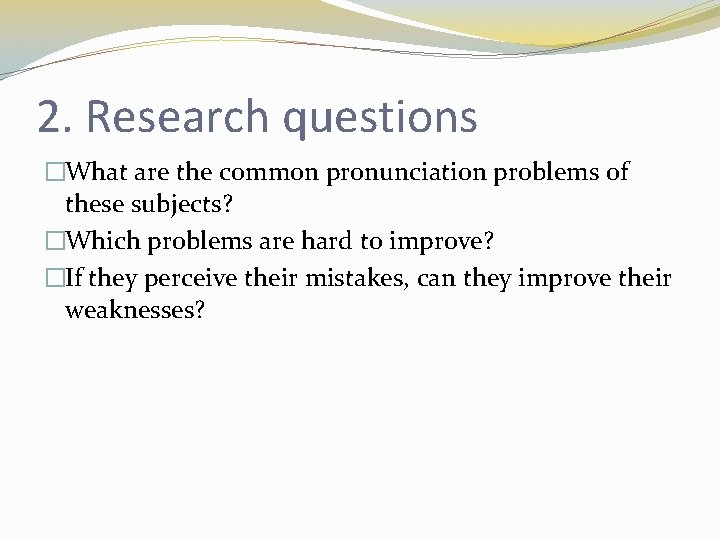 2. Research questions

□What are the common pronunciation problems of these subjects?

□Which problems are hard to improve?

□If they perceive their mistakes, can they improve their weaknesses?